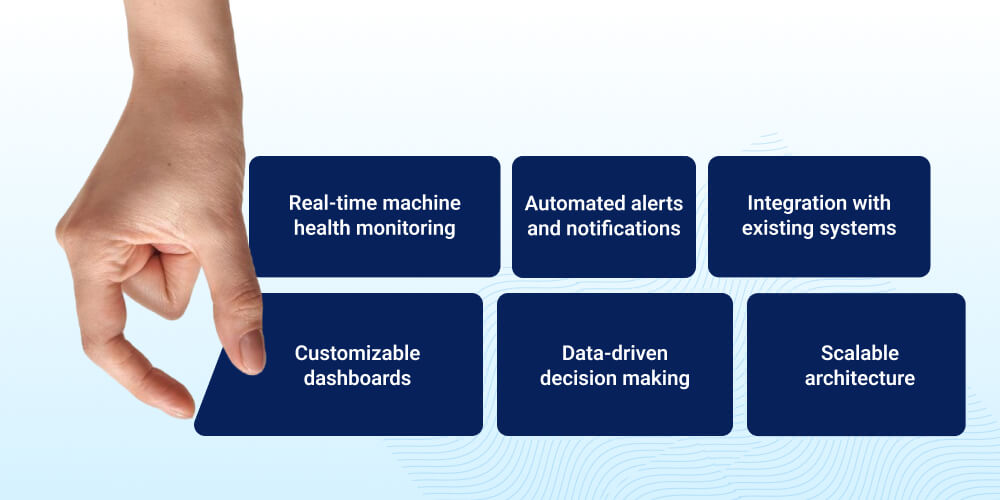 Real-time machine health monitoring

Automated alerts and notifications

Integration with existing systems

Customizable dashboards

Data-driven decision making

Scalable architecture